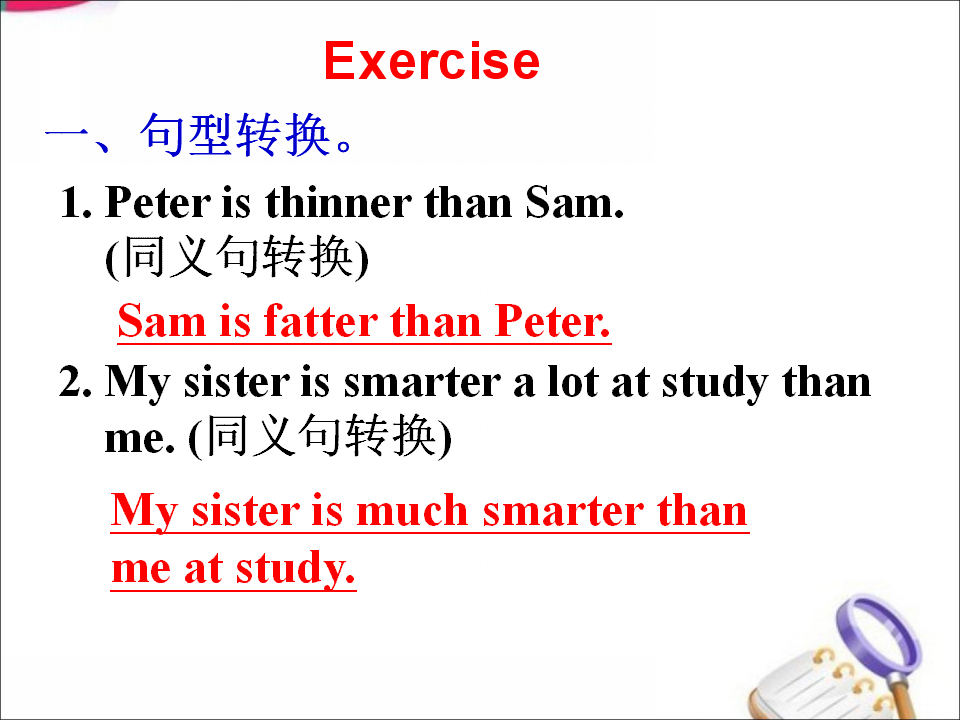 Exercise

一、句型转换。

1. Peter is thinner than Sam. (同义句转换)

Sam is fatter than Peter.

2. My sister is smarter a lot at study than me. (同义句转换)

My sister is much smarter than me at study.